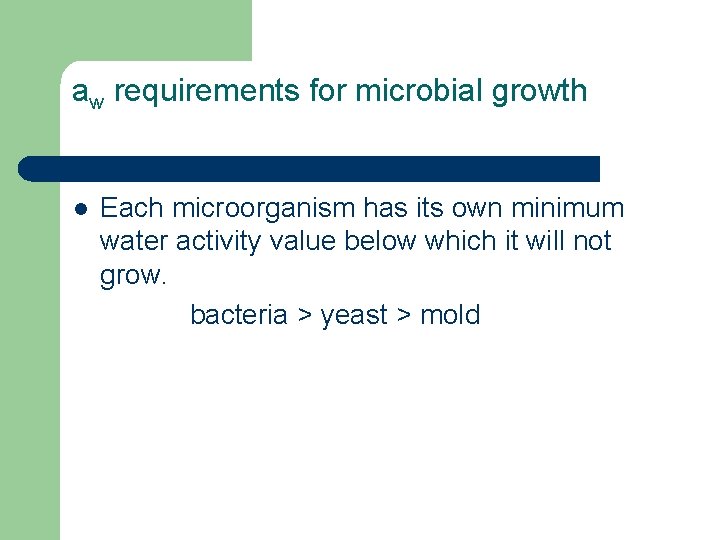 $a_w$ requirements for microbial growth

Each microorganism has its own minimum water activity value below which it will not grow.

bacteria > yeast > mold